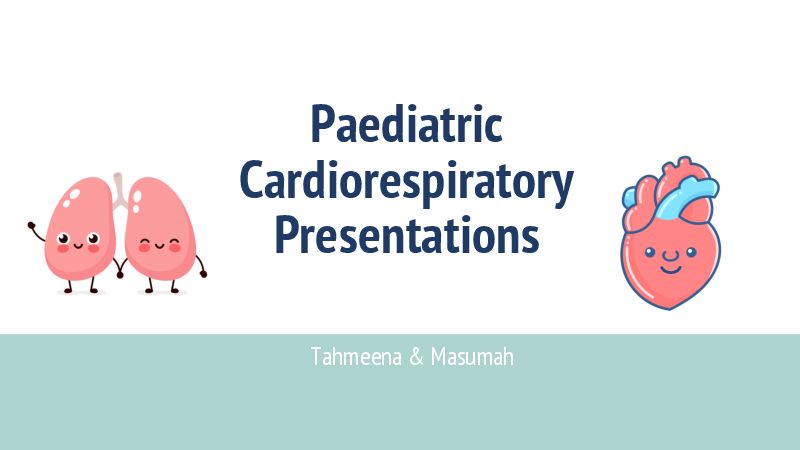 Paediatric Cardiorespiratory Presentations

Tahmeena & Masumah